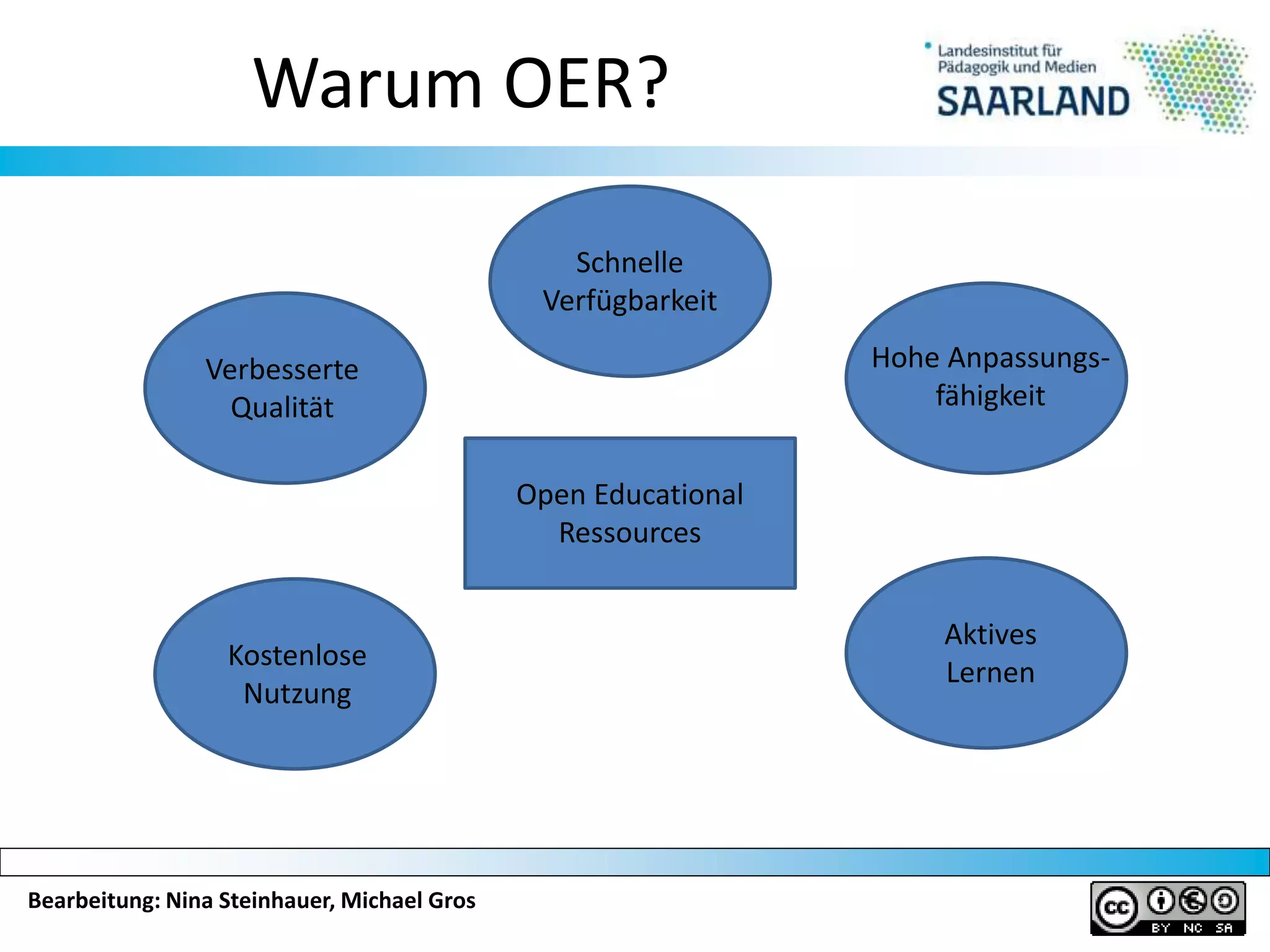 Warum OER?

Landesinstitut für Pädagogik und Medien
SAARLAND

Schnelle Verfügbarkeit

Verbesserte Qualität

Hohe Anpassungsfähigkeit

Open Educational Ressources

Kostenlose Nutzung

Aktives Lernen

Bearbeitung: Nina Steinhauer, Michael Gros

cc BY NC SA